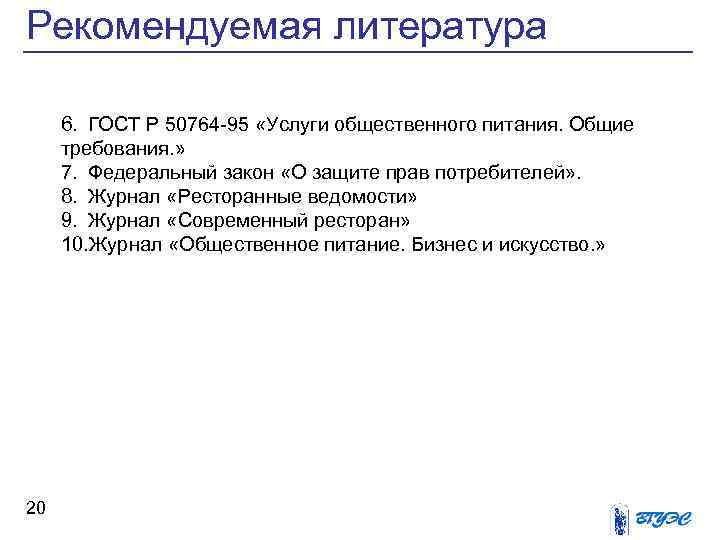 Рекомендуемая литература

6. ГОСТ Р 50764-95 «Услуги общественного питания. Общие требования.»
7. Федеральный закон «О защите прав потребителей».
8. Журнал «Ресторанные ведомости»
9. Журнал «Современный ресторан»
10.Журнал «Общественное питание. Бизнес и искусство.»

20

ВГУЭС